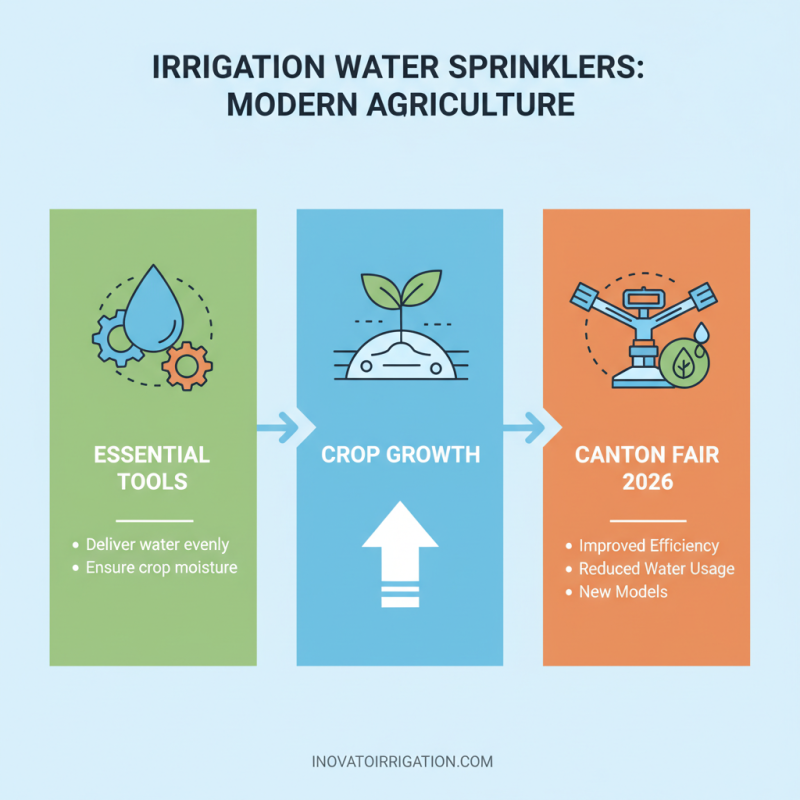 IRRIGATION WATER SPRINKLERS: MODERN AGRICULTURE

ESSENTIAL TOOLS

• Deliver water evenly
• Ensure crop moisture

CROP GROWTH

CANTON FAIR 2026

• Improved Efficiency
• Reduced Water Usage
• New Models

INOVATOIRRIGATION.COM